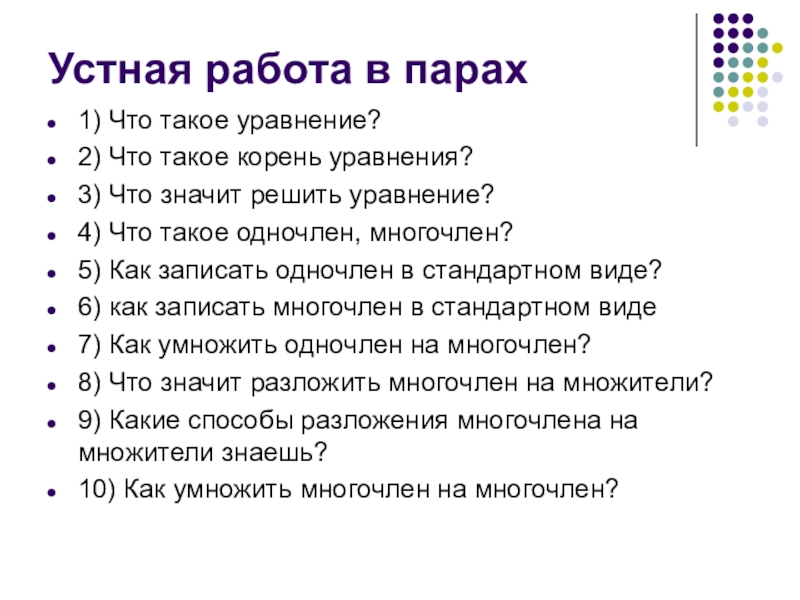 Устная работа в парах

- 1) Что такое уравнение?
- 2) Что такое корень уравнения?
- 3) Что значит решить уравнение?
- 4) Что такое одночлен, многочлен?
- 5) Как записать одночлен в стандартном виде?
- 6) как записать многочлен в стандартном виде
- 7) Как умножить одночлен на многочлен?
- 8) Что значит разложить многочлен на множители?
- 9) Какие способы разложения многочлена на множители знаешь?
- 10) Как умножить многочлен на многочлен?